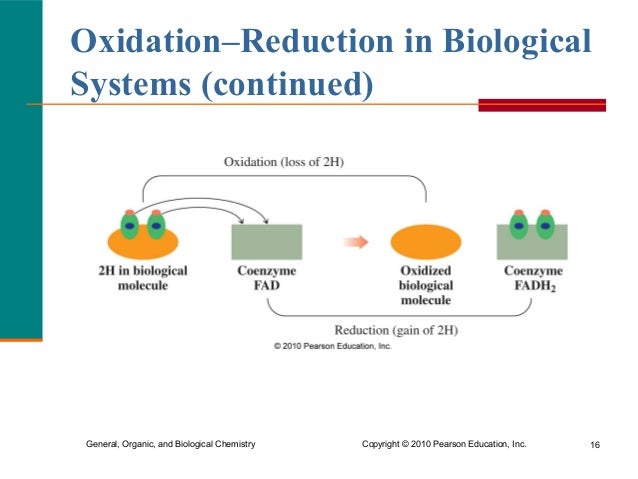 Oxidation–Reduction in Biological Systems (continued)

Oxidation (loss of 2H)

2H in biological molecule

Coenzyme FAD

Oxidized biological molecule

Coenzyme $FADH_2$

Reduction (gain of 2H)

© 2010 Pearson Education, Inc.

General, Organic, and Biological Chemistry

Copyright © 2010 Pearson Education, Inc.

16